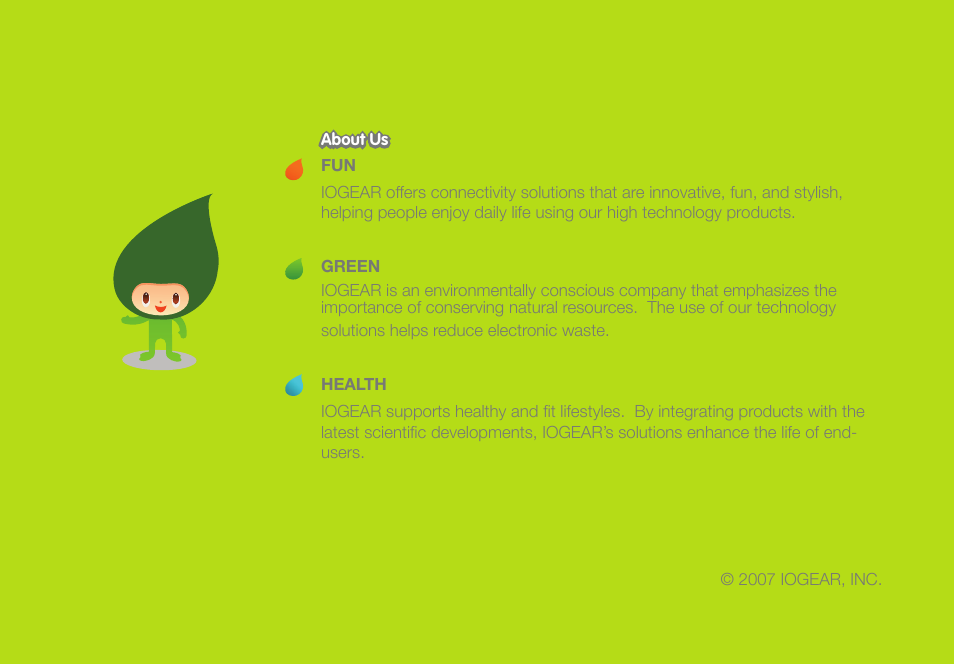 About Us

FUN

IOGEAR offers connectivity solutions that are innovative, fun, and stylish, helping people enjoy daily life using our high technology products.

GREEN

IOGEAR is an environmentally conscious company that emphasizes the importance of conserving natural resources. The use of our technology solutions helps reduce electronic waste.

HEALTH

IOGEAR supports healthy and fit lifestyles. By integrating products with the latest scientific developments, IOGEAR's solutions enhance the life of end-users.

© 2007 IOGEAR, INC.